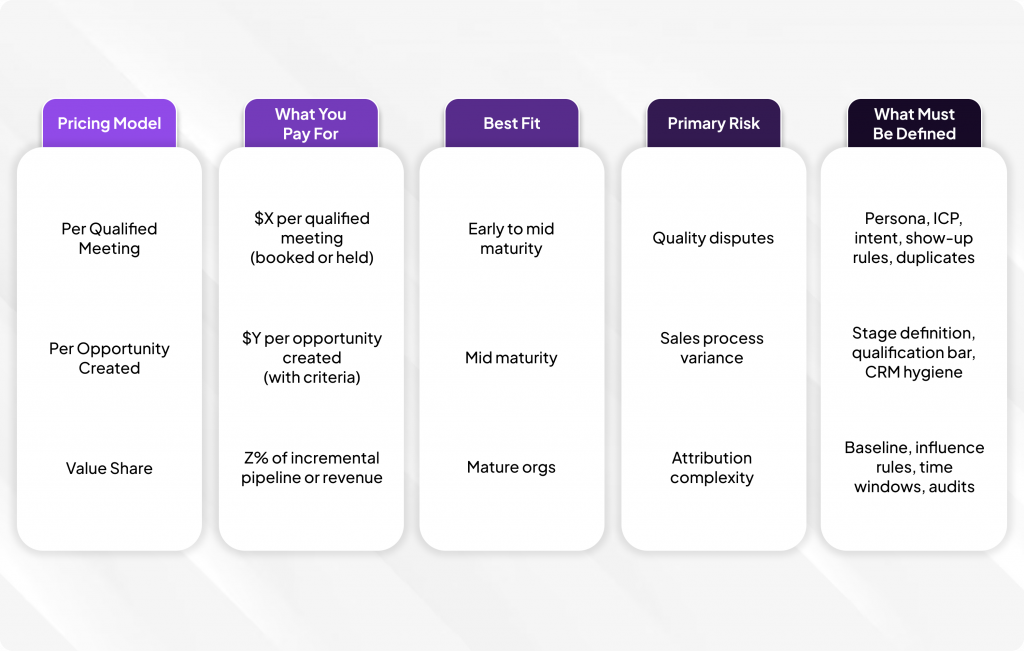 | Pricing Model | What You Pay For | Best Fit | Primary Risk | What Must Be Defined |
|---|---|---|---|---|
| Per Qualified Meeting | \$X per qualified meeting (booked or held) | Early to mid maturity | Quality disputes | Persona, ICP, intent, show-up rules, duplicates |
| Per Opportunity Created | \$Y per opportunity created (with criteria) | Mid maturity | Sales process variance | Stage definition, qualification bar, CRM hygiene |
| Value Share | Z% of incremental pipeline or revenue | Mature orgs | Attribution complexity | Baseline, influence rules, time windows, audits |